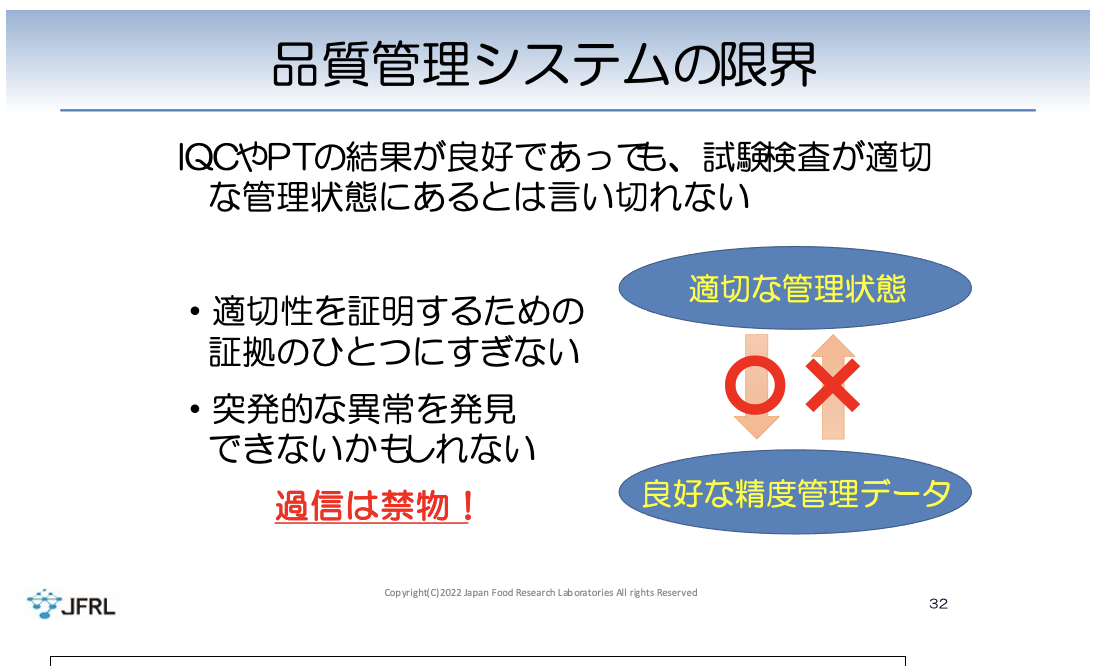 品質管理システムの限界

IQCやPTの結果が良好であっても、試験検査が適切な管理状態にあるとは言い切れない

・適切性を証明するための証拠のひとつにすぎない

・突発的な異常を発見できないかもしれない

過信は禁物！

適切な管理状態

良好な精度管理データ

JFRL

Copyright(C)2022 Japan Food Research Laboratories All rights Reserved

32